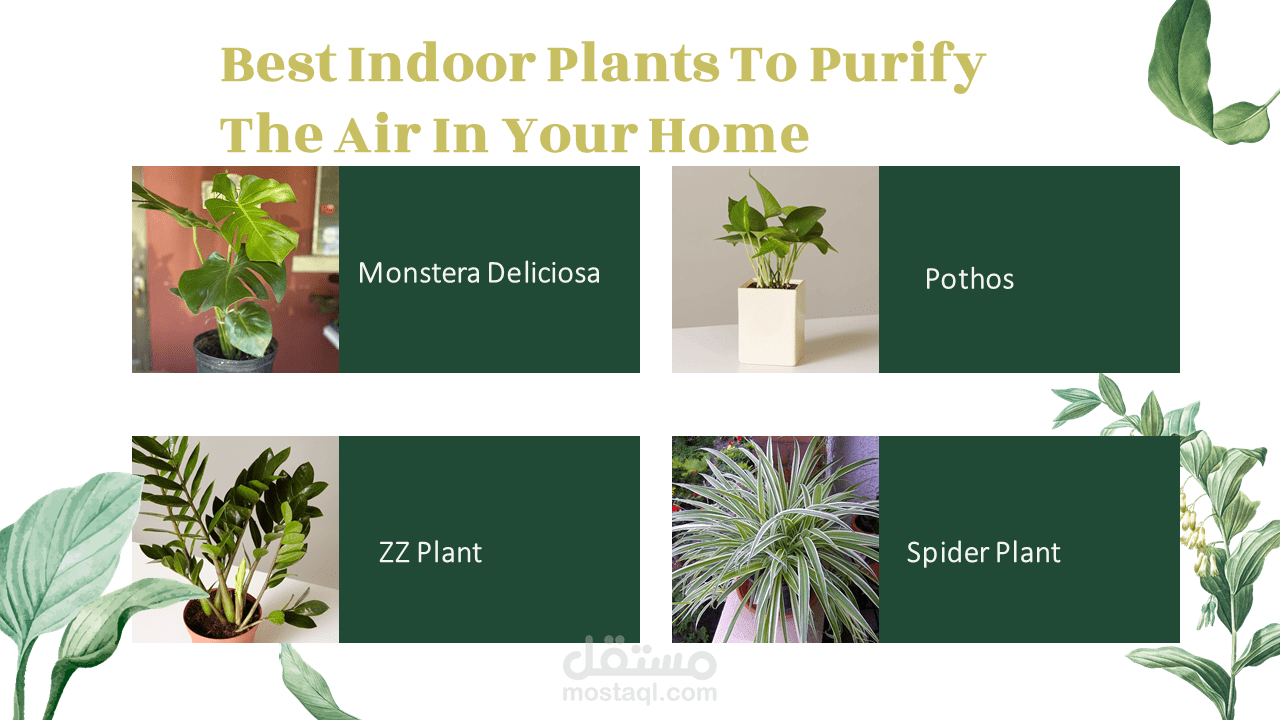 Best Indoor Plants To Purify The Air In Your Home

Monstera Deliciosa

Pothos

ZZ Plant

Spider Plant

مستقل
mostaql.com